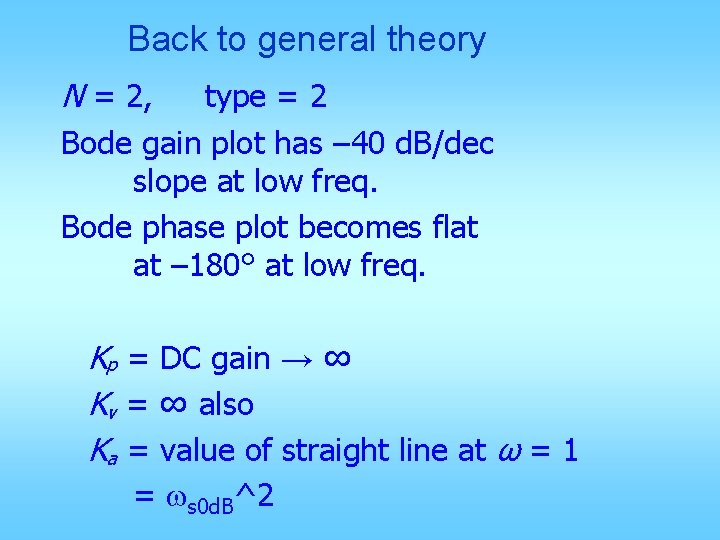 Back to general theory

$N = 2$,   type = 2

Bode gain plot has –40 dB/dec slope at low freq.

Bode phase plot becomes flat at –180° at low freq.

$K_p$ = DC gain → ∞

$K_v$ = ∞ also

$K_a$ = value of straight line at $\omega = 1$

= $\omega_{s0dB}$^2